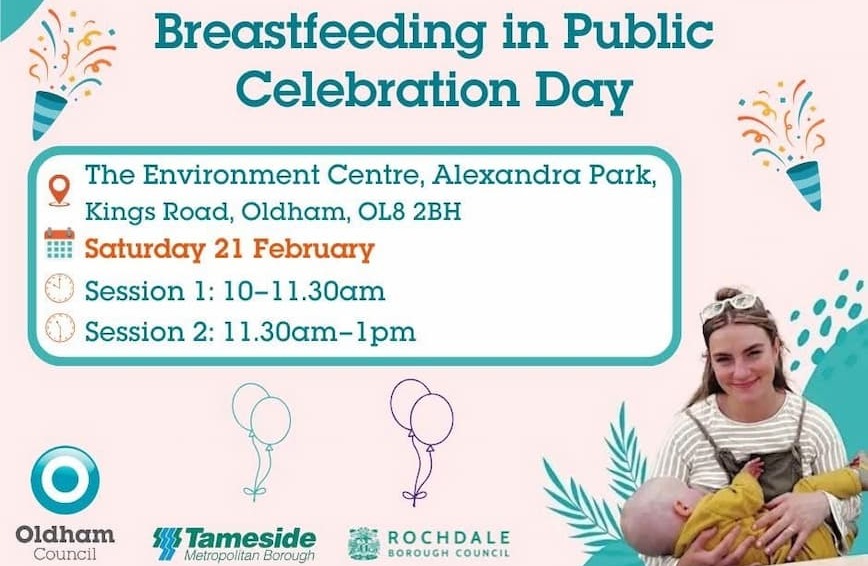 Breastfeeding in Public Celebration Day

The Environment Centre, Alexandra Park, Kings Road, Oldham, OL8 2BH

Saturday 21 February

Session 1: 10–11.30am

Session 2: 11.30am–1pm

Oldham Council

Tameside Metropolitan Borough

ROCHDALE BOROUGH COUNCIL